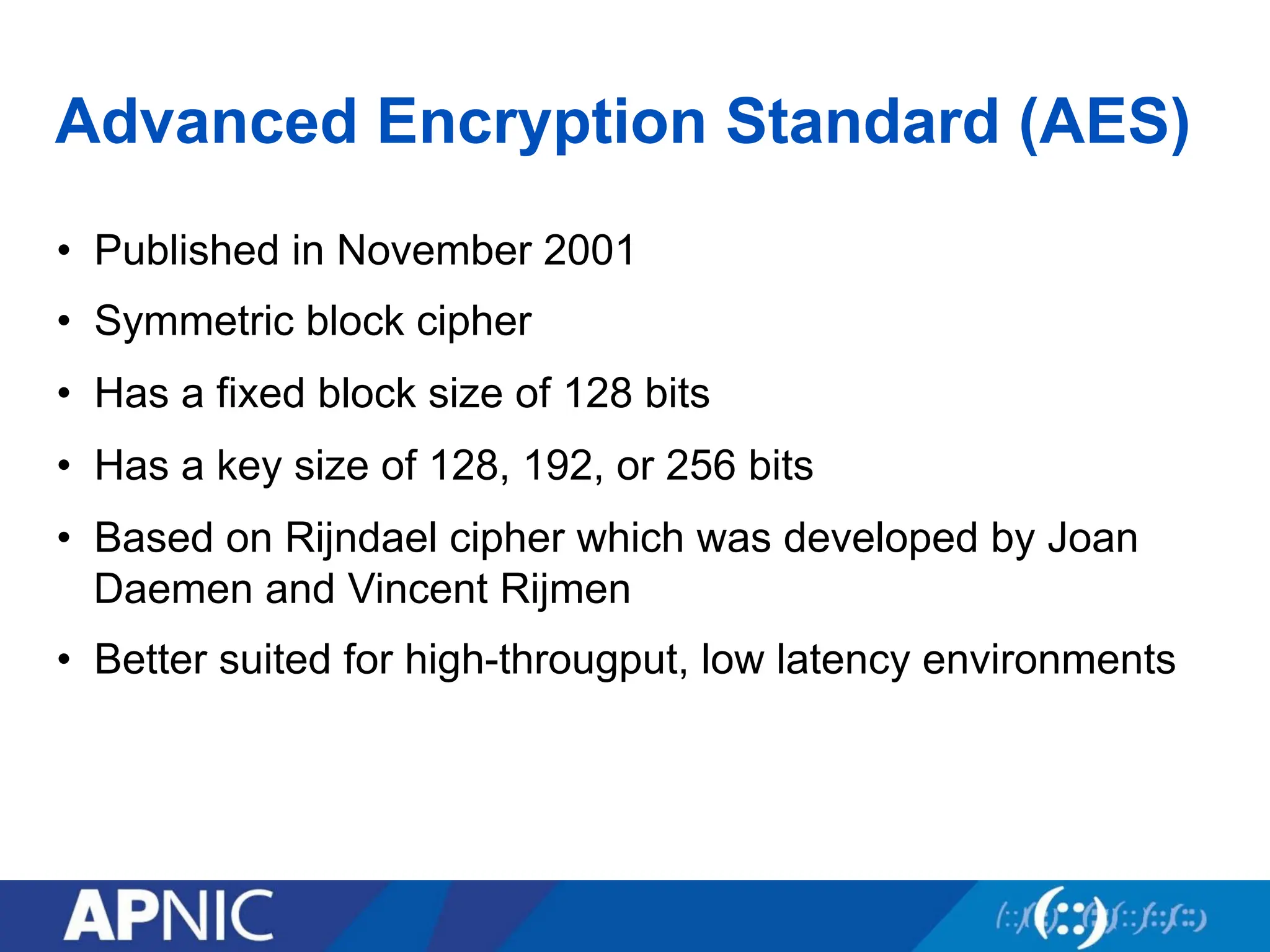 Advanced Encryption Standard (AES)

• Published in November 2001
• Symmetric block cipher
• Has a fixed block size of 128 bits
• Has a key size of 128, 192, or 256 bits
• Based on Rijndael cipher which was developed by Joan Daemen and Vincent Rijmen
• Better suited for high-througput, low latency environments

APNIC